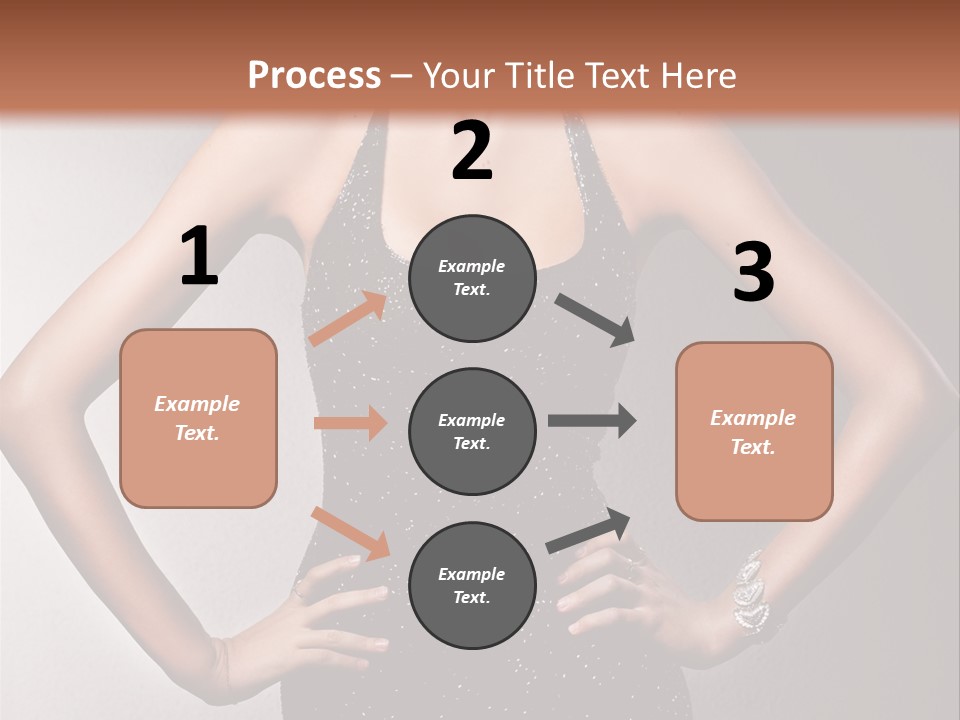 Process – Your Title Text Here

1

Example Text.

2

Example Text.

Example Text.

Example Text.

3

Example Text.